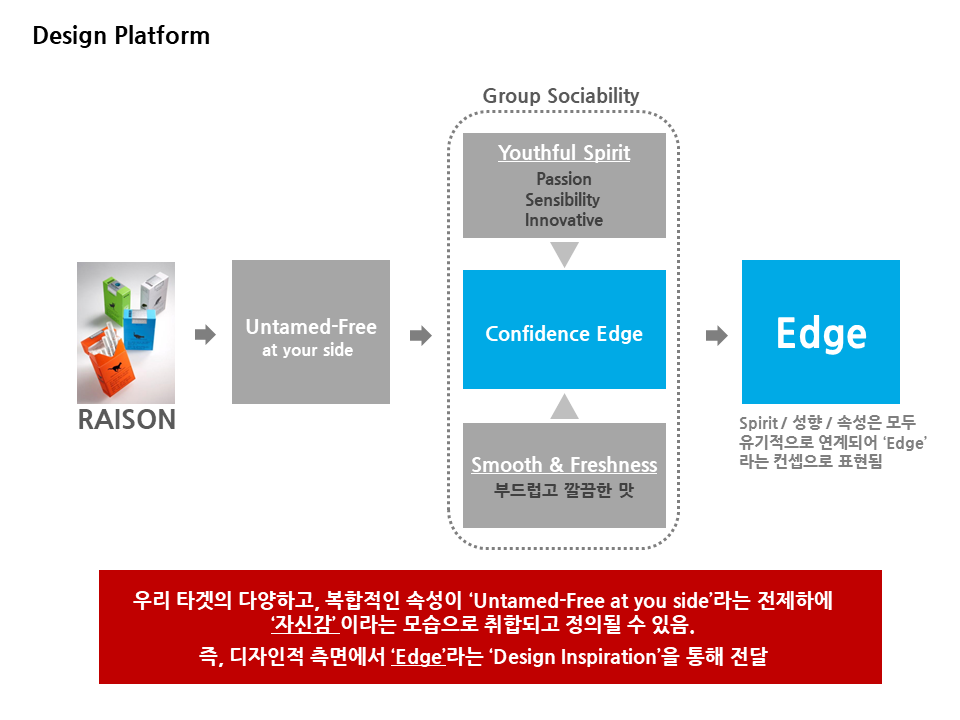 Design Platform

RAISON

Untamed-Free
at your side

Group Sociability

Youthful Spirit
Passion
Sensibility
Innovative

Confidence Edge

Smooth & Freshness
부드럽고 깔끔한 맛

Edge

Spirit / 성향 / 속성은 모두 유기적으로 연계되어 'Edge' 라는 컨셉으로 표현됨

우리 타겟의 다양하고, 복합적인 속성이 'Untamed-Free at you side'라는 전제하에 '자신감' 이라는 모습으로 취합되고 정의될 수 있음.
즉, 디자인적 측면에서 'Edge'라는 'Design Inspiration'을 통해 전달